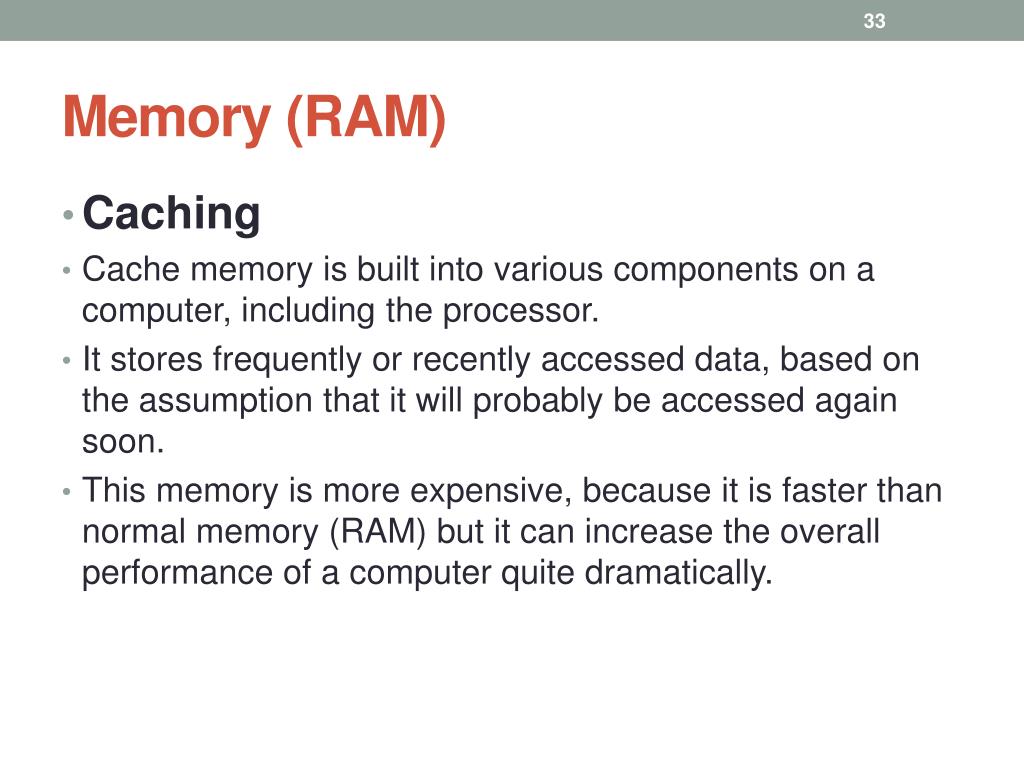 33

Memory (RAM)

• Caching
• Cache memory is built into various components on a computer, including the processor.
• It stores frequently or recently accessed data, based on the assumption that it will probably be accessed again soon.
• This memory is more expensive, because it is faster than normal memory (RAM) but it can increase the overall performance of a computer quite dramatically.